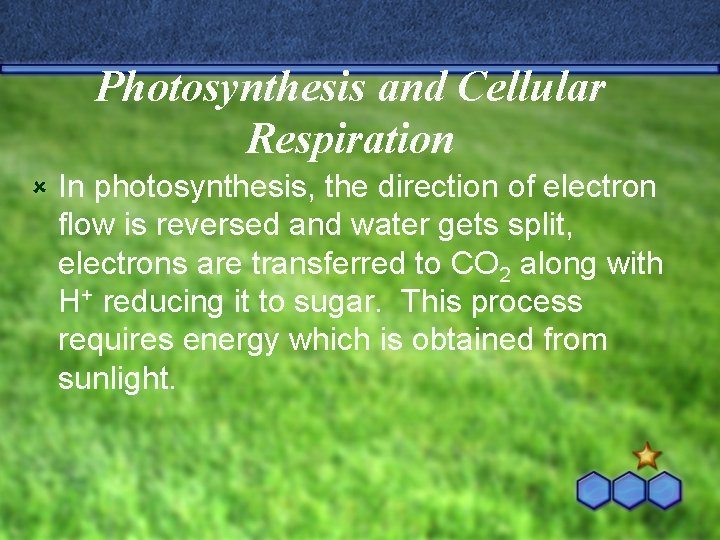 Photosynthesis and Cellular Respiration

In photosynthesis, the direction of electron flow is reversed and water gets split, electrons are transferred to $CO_2$ along with $H^+$ reducing it to sugar. This process requires energy which is obtained from sunlight.